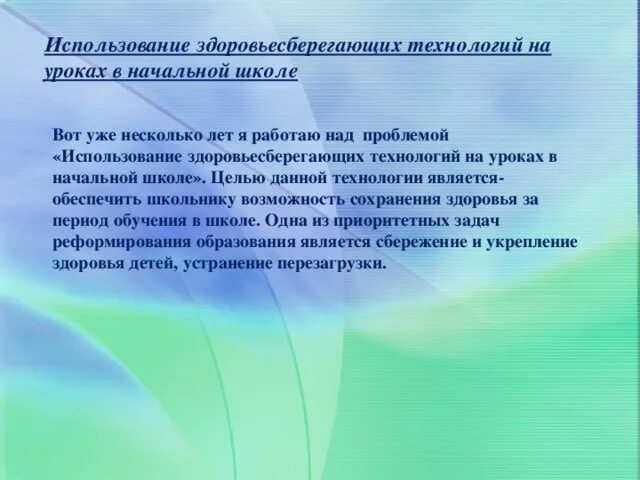 Использование здоровьесберегающих технологий на уроках в начальной школе

Вот уже несколько лет я работаю над проблемой «Использование здоровьесберегающих технологий на уроках в начальной школе». Целью данной технологии является- обеспечить школьнику возможность сохранения здоровья за период обучения в школе. Одна из приоритетных задач реформирования образования является сбережение и укрепление здоровья детей, устранение перезагрузки.